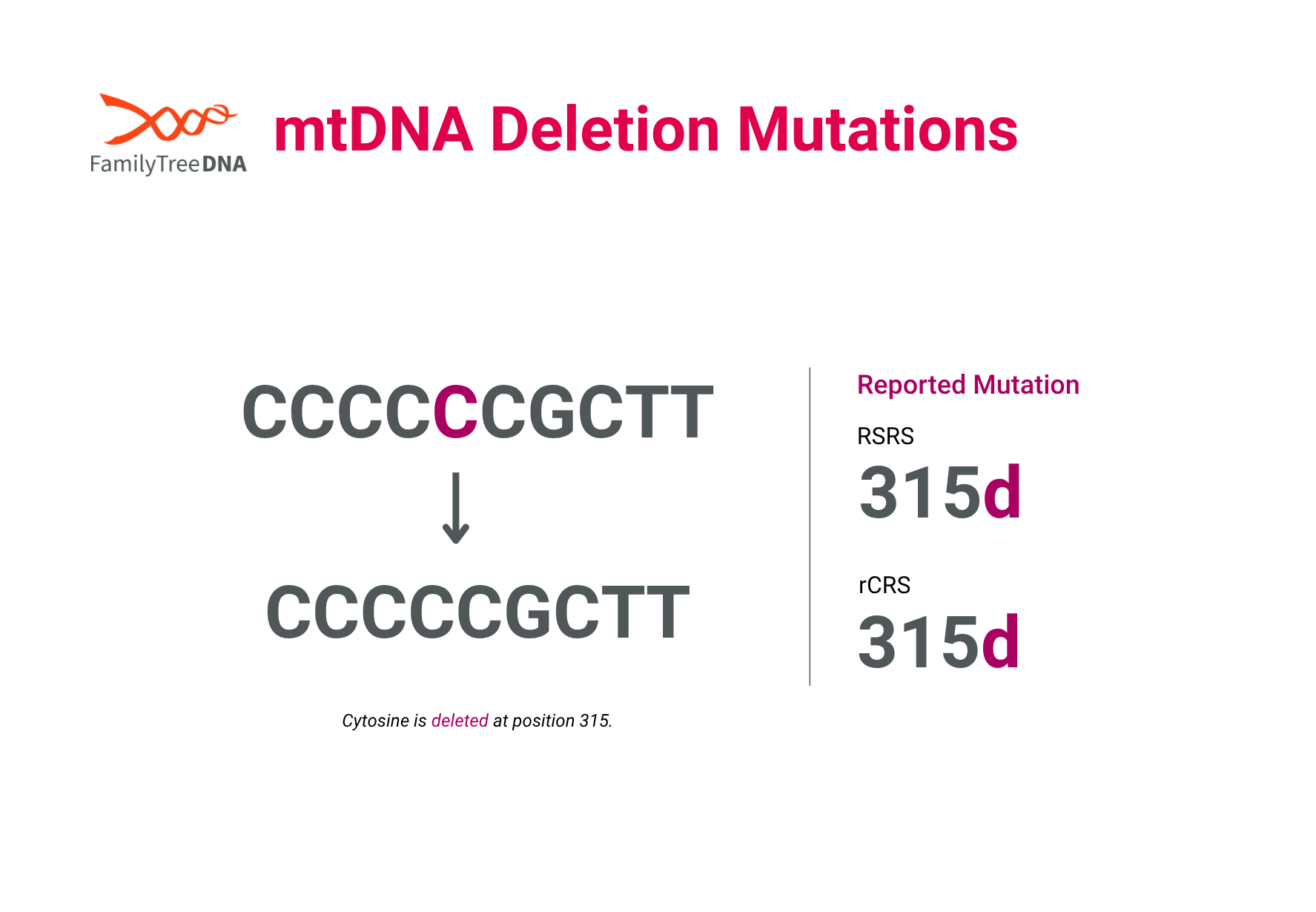 FamilyTreeDNA

mtDNA Deletion Mutations

CCCCCCGCTT
↓
CCCCCGCTT

Cytosine is deleted at position 315.

Reported Mutation

RSRS
315d

rCRS
315d